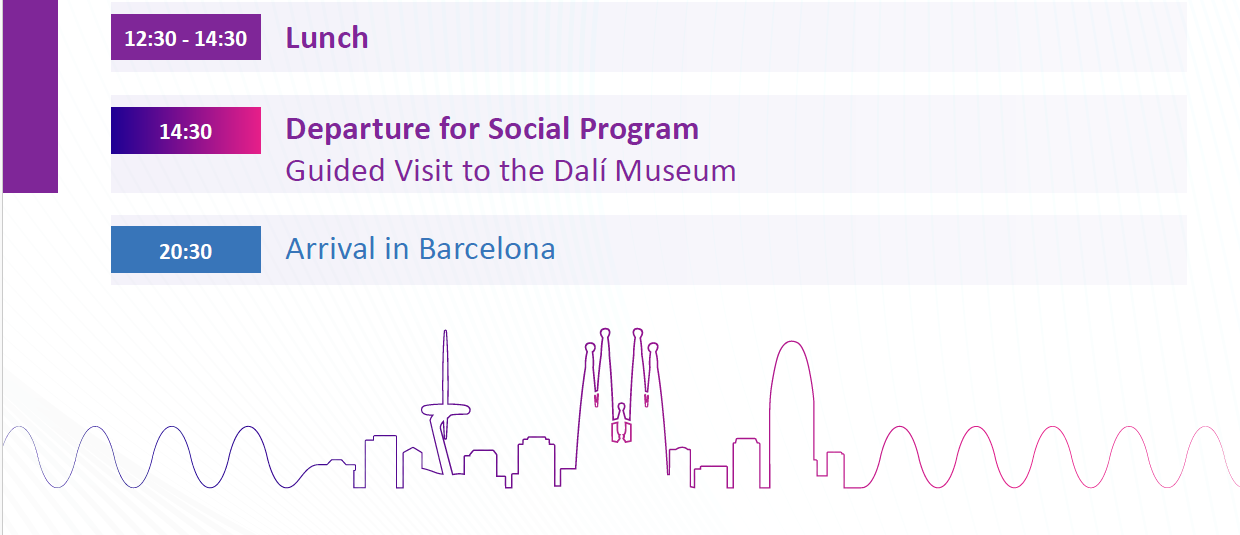 12:30 - 14:30 Lunch

14:30 Departure for Social Program
Guided Visit to the Dalí Museum

20:30 Arrival in Barcelona